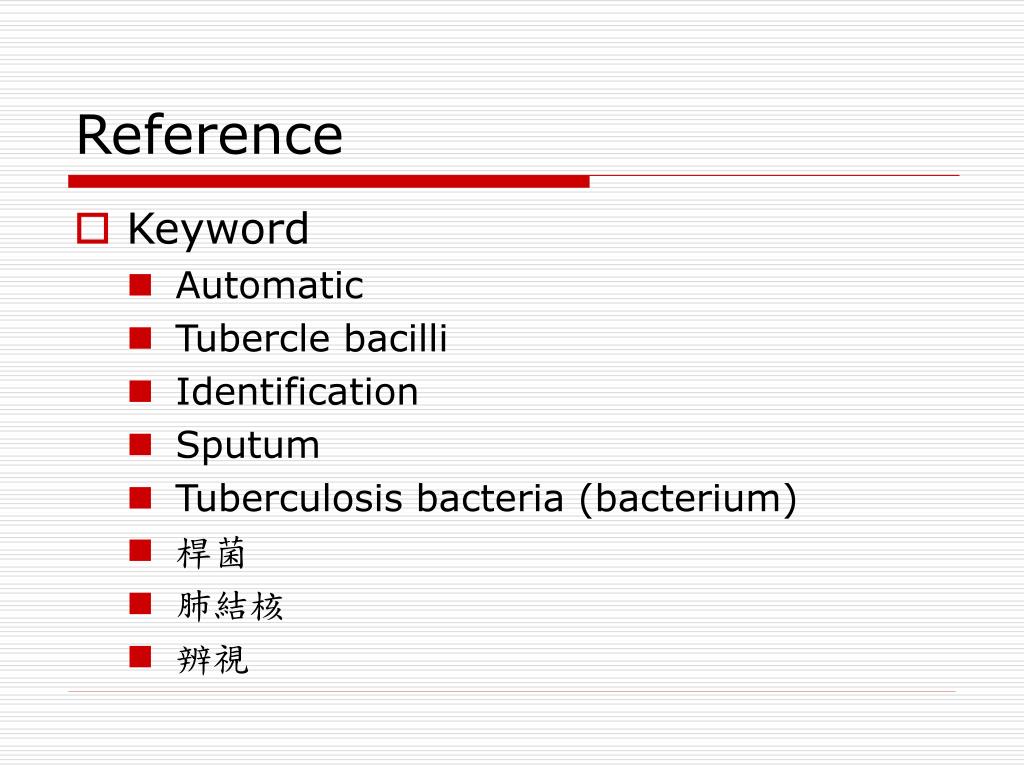 Reference

Keyword

Automatic

Tubercle bacilli

Identification

Sputum

Tuberculosis bacteria (bacterium)

桿菌

肺結核

辨視